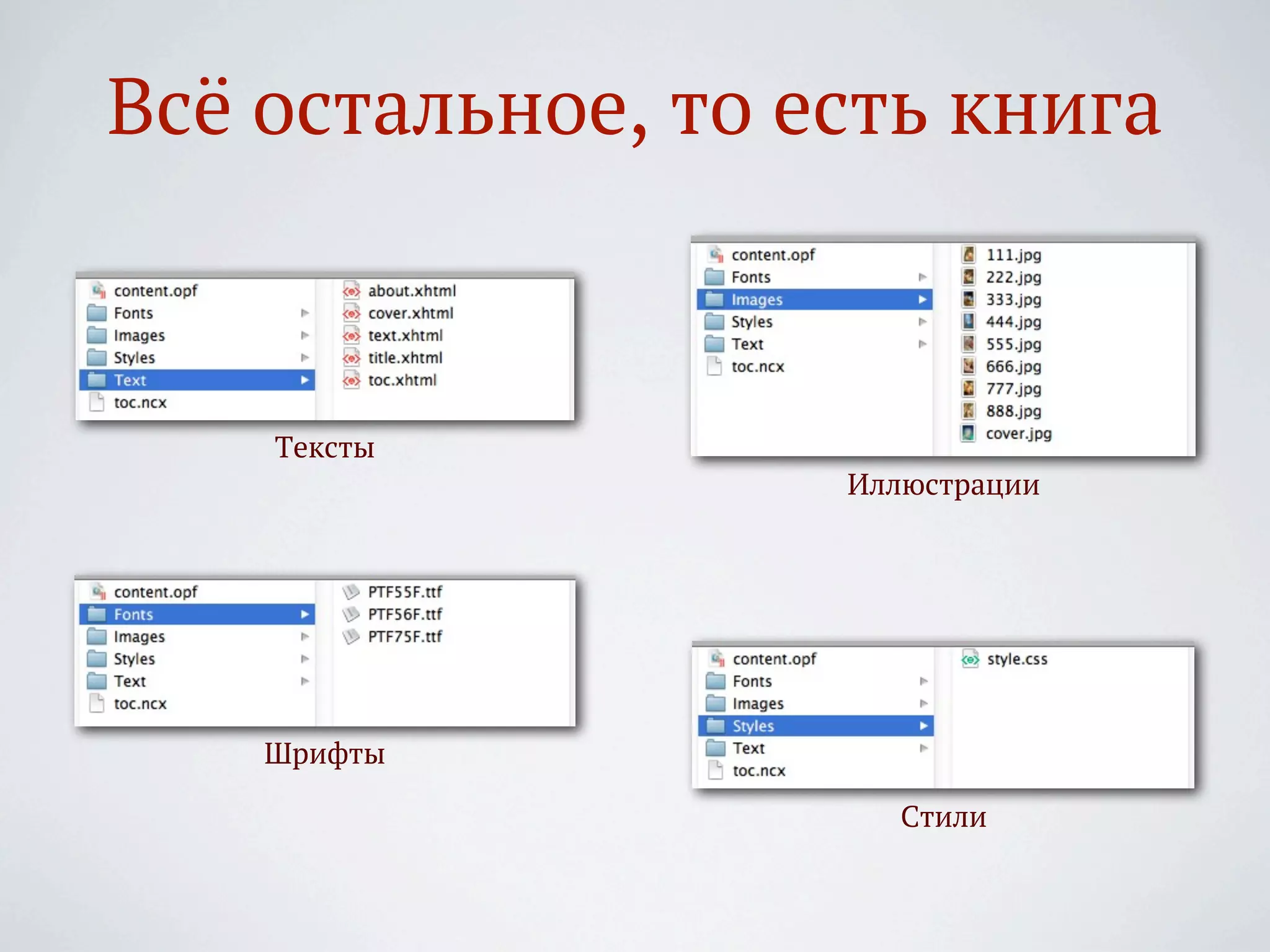 Всё остальное, то есть книга

content.opf
Fonts
Images
Styles
Text
toc.ncx

about.xhtml
cover.xhtml
text.xhtml
title.xhtml
toc.xhtml

Тексты

content.opf
Fonts
Images
Styles
Text
toc.ncx

111.jpg
222.jpg
333.jpg
444.jpg
555.jpg
666.jpg
777.jpg
888.jpg
cover.jpg

Иллюстрации

content.opf
Fonts
Images
Styles
Text
toc.ncx

PTF55F.ttf
PTF56F.ttf
PTF75F.ttf

Шрифты

content.opf
Fonts
Images
Styles
Text
toc.ncx

style.css

Стили